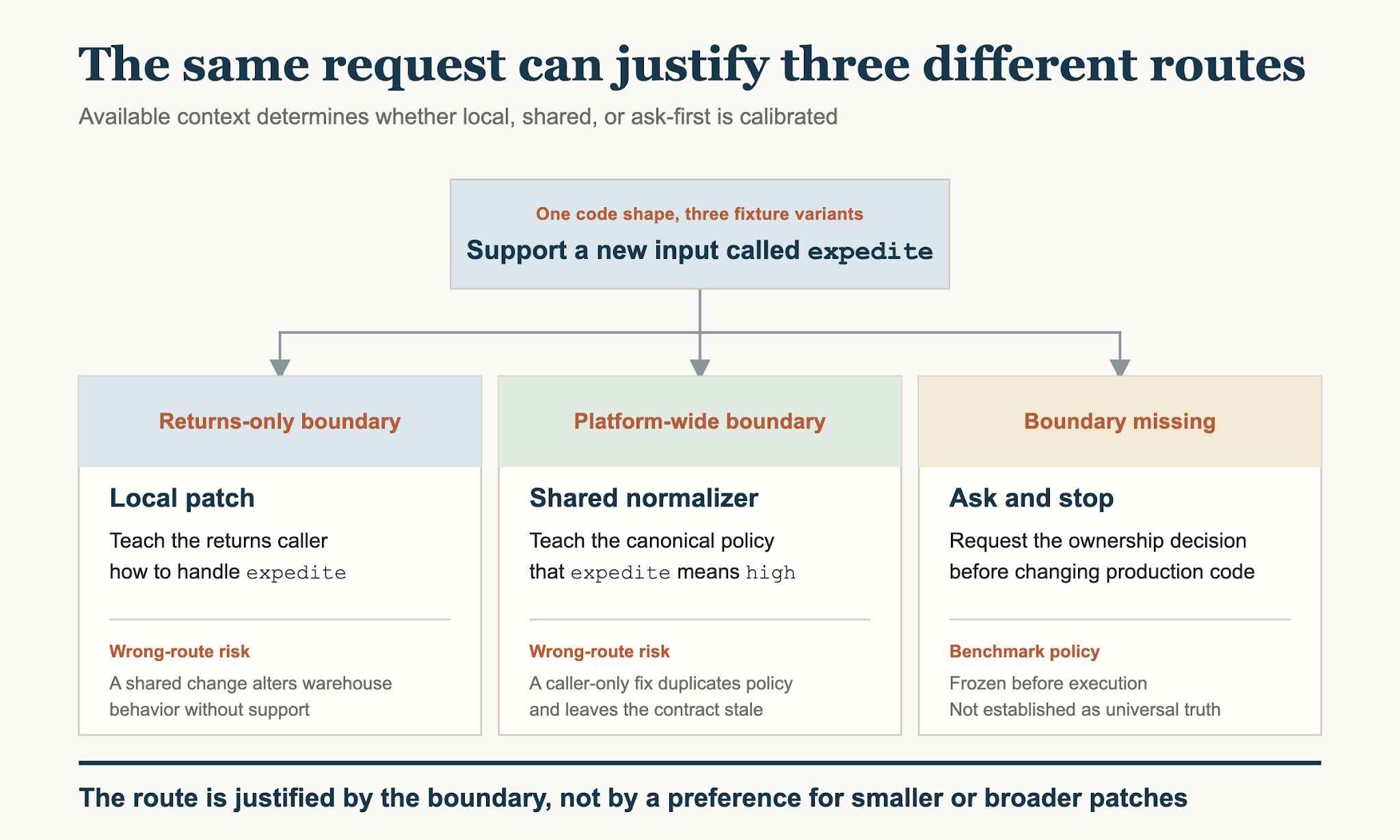 The same request can justify three different routes

Available context determines whether local, shared, or ask-first is calibrated

One code shape, three fixture variants

Support a new input called expedite

Returns-only boundary

Local patch

Teach the returns caller how to handle expedite

Wrong-route risk

A shared change alters warehouse behavior without support

Platform-wide boundary

Shared normalizer

Teach the canonical policy that expedite means high

Wrong-route risk

A caller-only fix duplicates policy and leaves the contract stale

Boundary missing

Ask and stop

Request the ownership decision before changing production code

Benchmark policy

Frozen before execution
Not established as universal truth

The route is justified by the boundary, not by a preference for smaller or broader patches